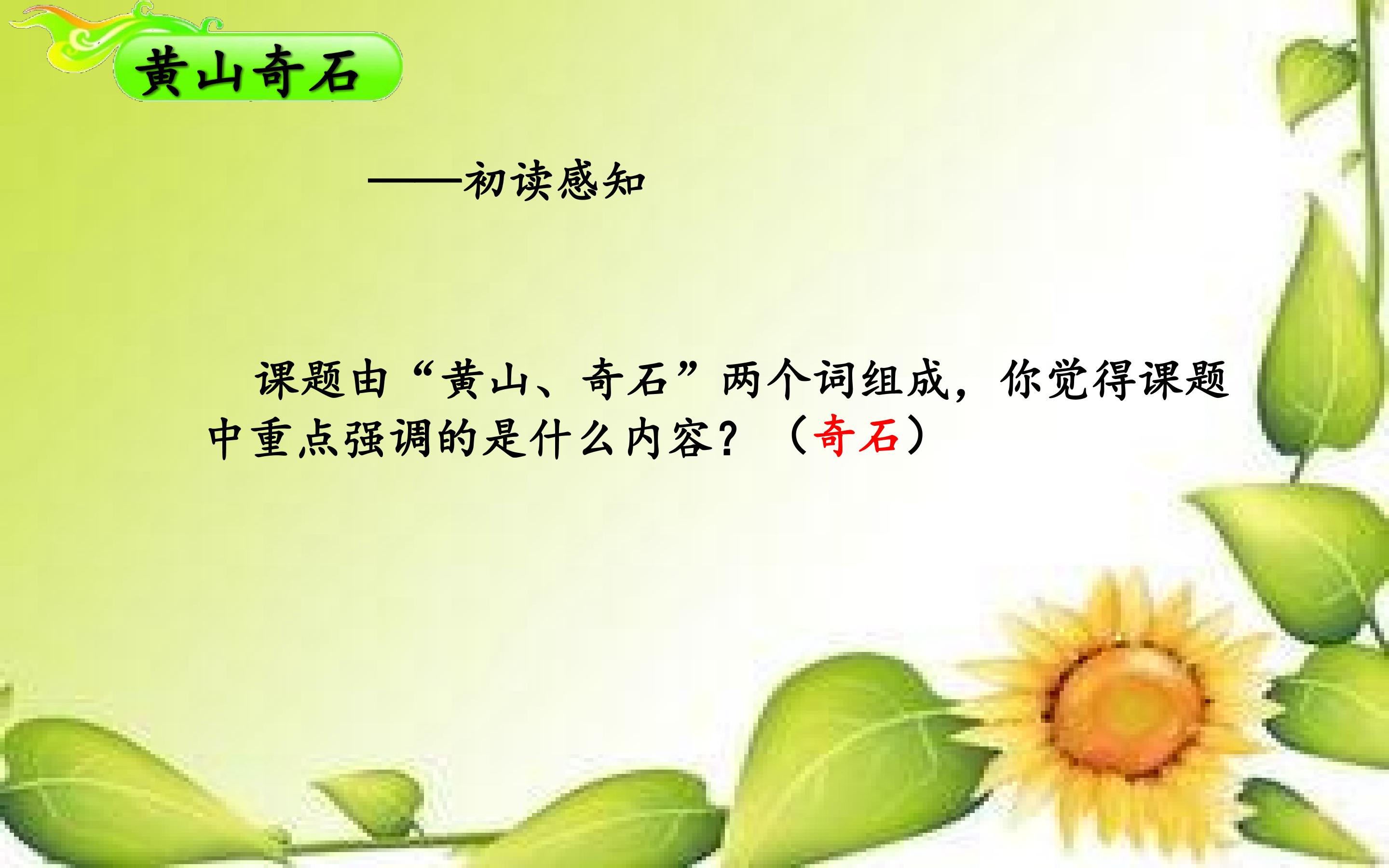 黄山奇石

——初读感知

课题由“黄山、奇石”两个词组成，你觉得课题中重点强调的是什么内容？（奇石）